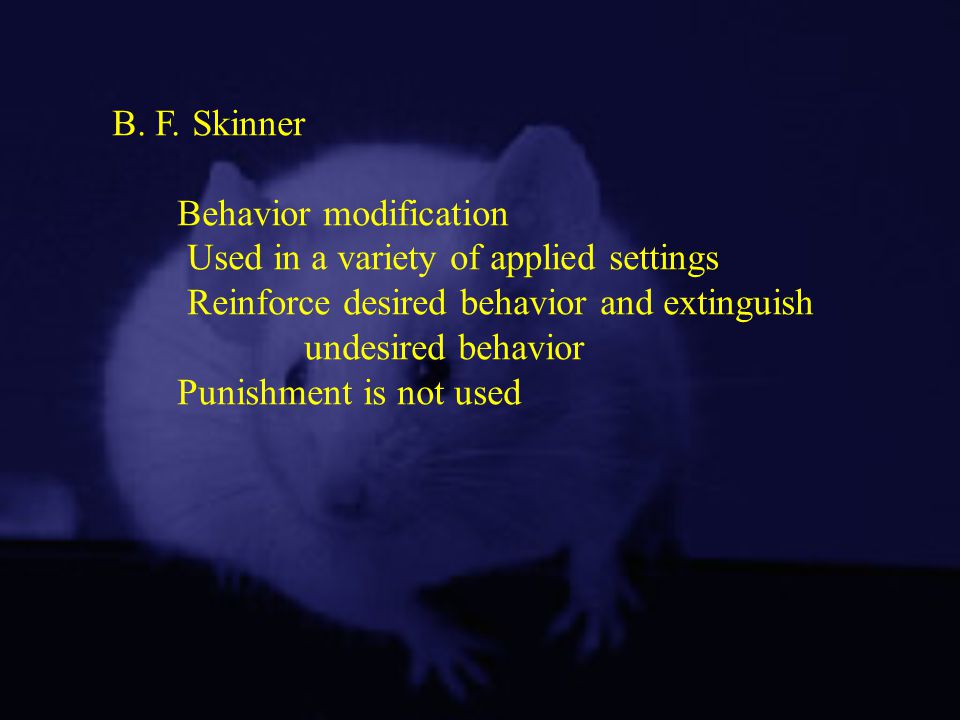 B. F. Skinner

Behavior modification
Used in a variety of applied settings
Reinforce desired behavior and extinguish undesired behavior
Punishment is not used